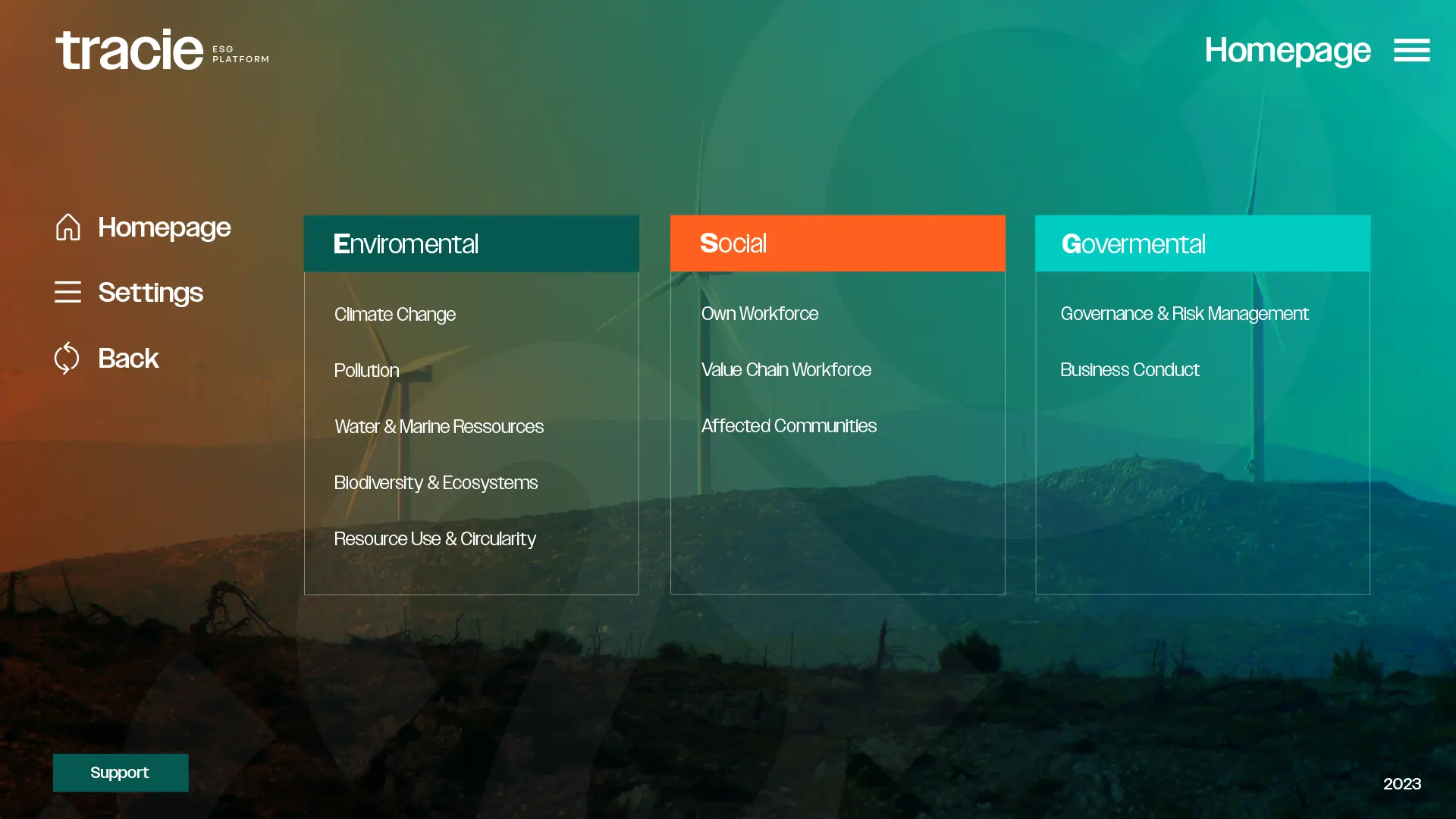 tracie ESG PLATFORM

Homepage

Homepage

Settings

Back

Enviromental

Climate Change

Pollution

Water & Marine Ressources

Biodiversity & Ecosystems

Resource Use & Circularity

Social

Own Workforce

Value Chain Workforce

Affected Communities

Govermental

Governance & Risk Management

Business Conduct

Support

2023